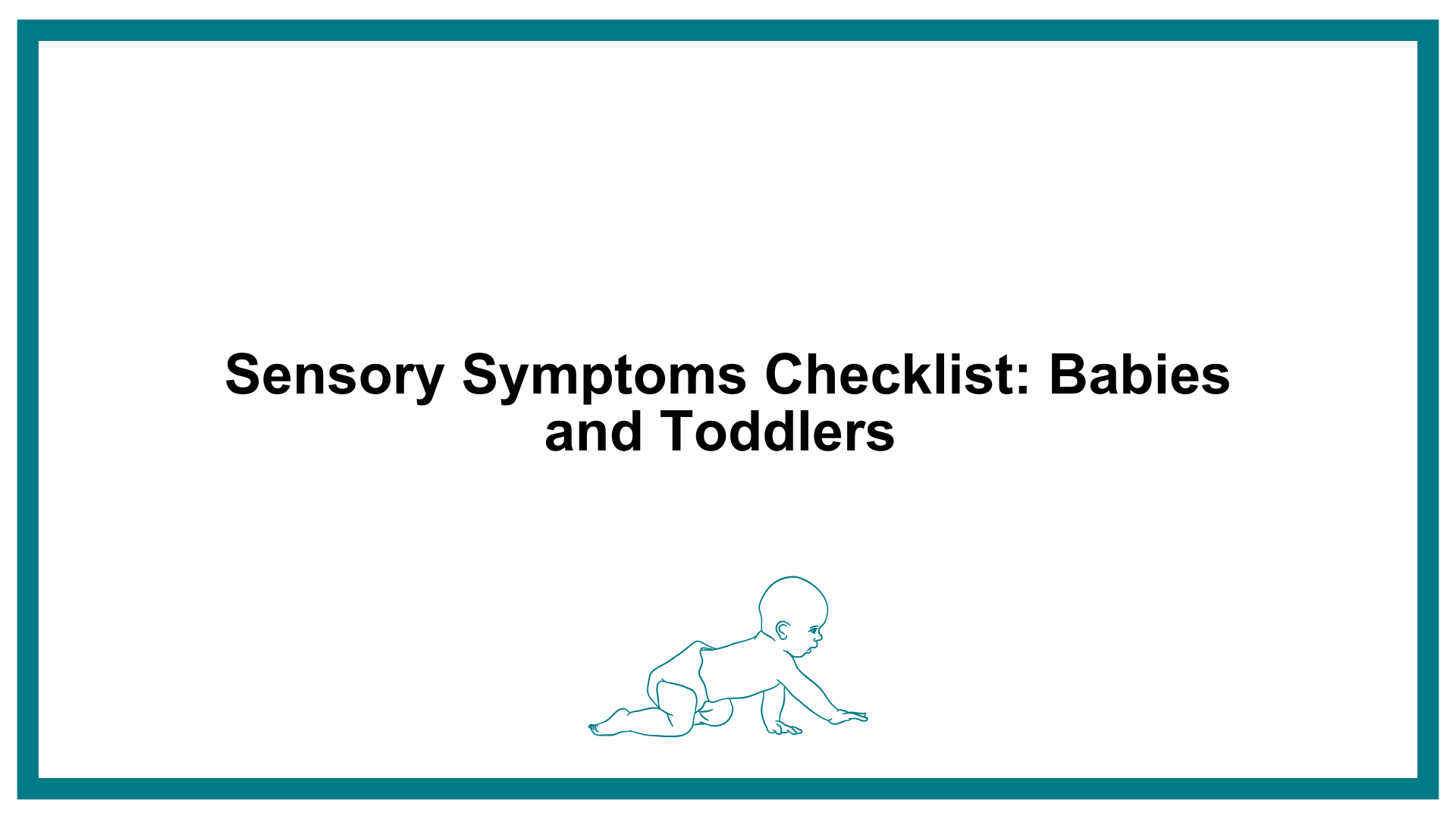 Sensory Symptoms Checklist: Babies and Toddlers